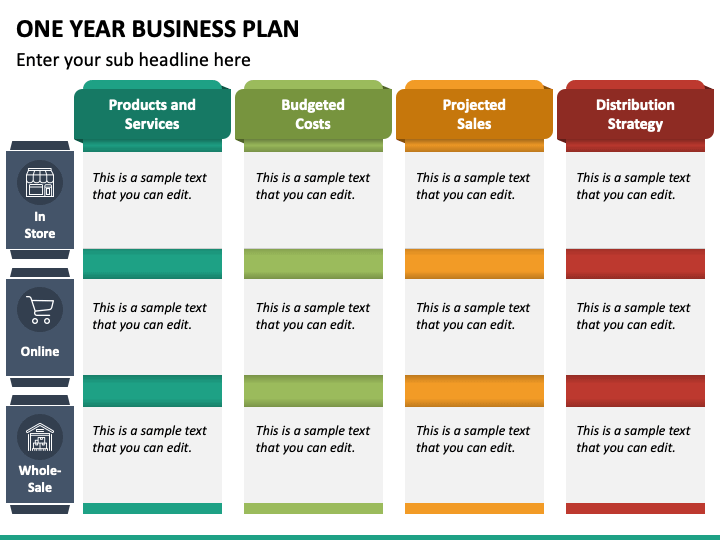 ONE YEAR BUSINESS PLAN

Enter your sub headline here

| | Products and Services | Budgeted Costs | Projected Sales | Distribution Strategy |
|---|---|---|---|---|
| In Store | This is a sample text that you can edit. | This is a sample text that you can edit. | This is a sample text that you can edit. | This is a sample text that you can edit. |
| Online | This is a sample text that you can edit. | This is a sample text that you can edit. | This is a sample text that you can edit. | This is a sample text that you can edit. |
| Whole-Sale | This is a sample text that you can edit. | This is a sample text that you can edit. | This is a sample text that you can edit. | This is a sample text that you can edit. |